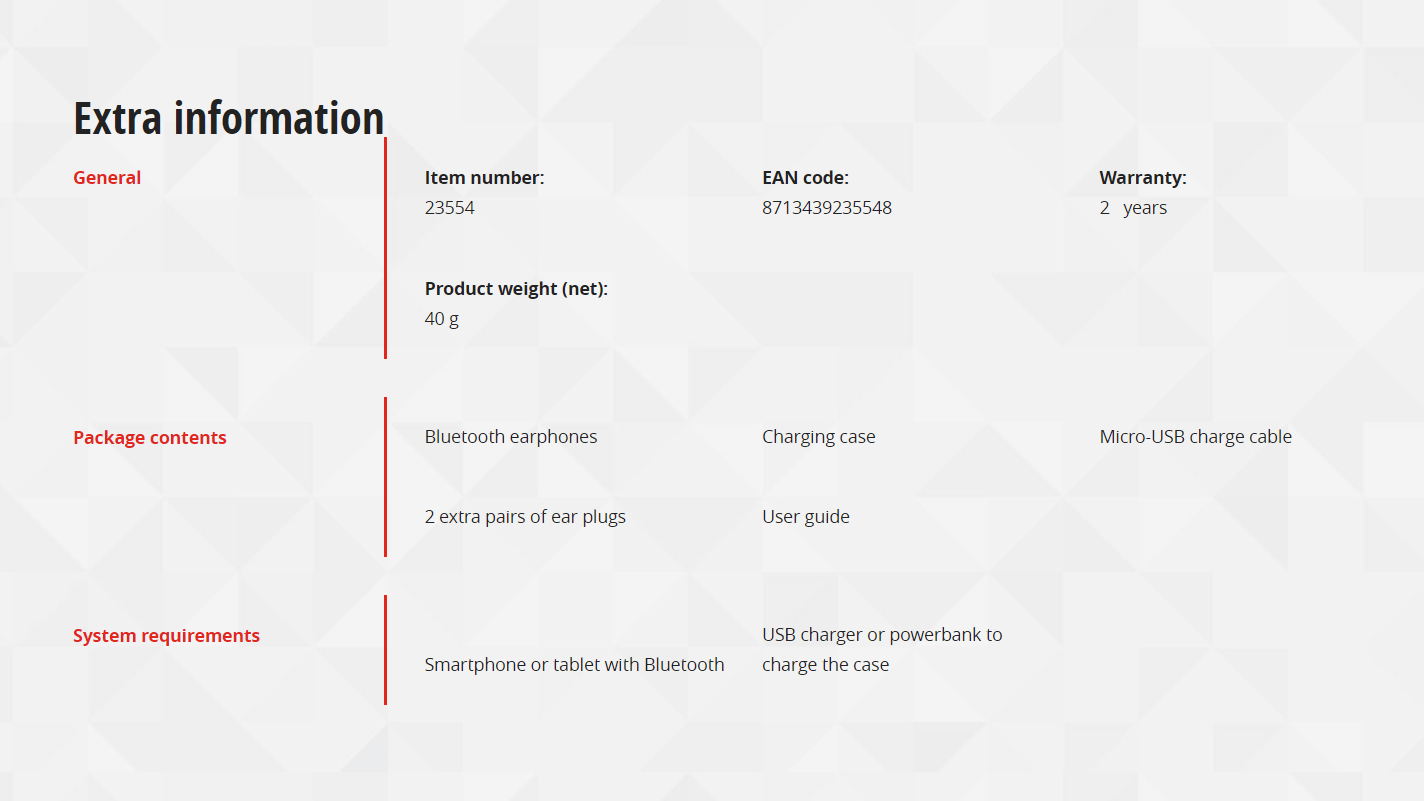 Extra information

General

Item number:
23554

EAN code:
8713439235548

Warranty:
2 years

Product weight (net):
40 g

Package contents

Bluetooth earphones

Charging case

Micro-USB charge cable

2 extra pairs of ear plugs

User guide

System requirements

Smartphone or tablet with Bluetooth

USB charger or powerbank to charge the case